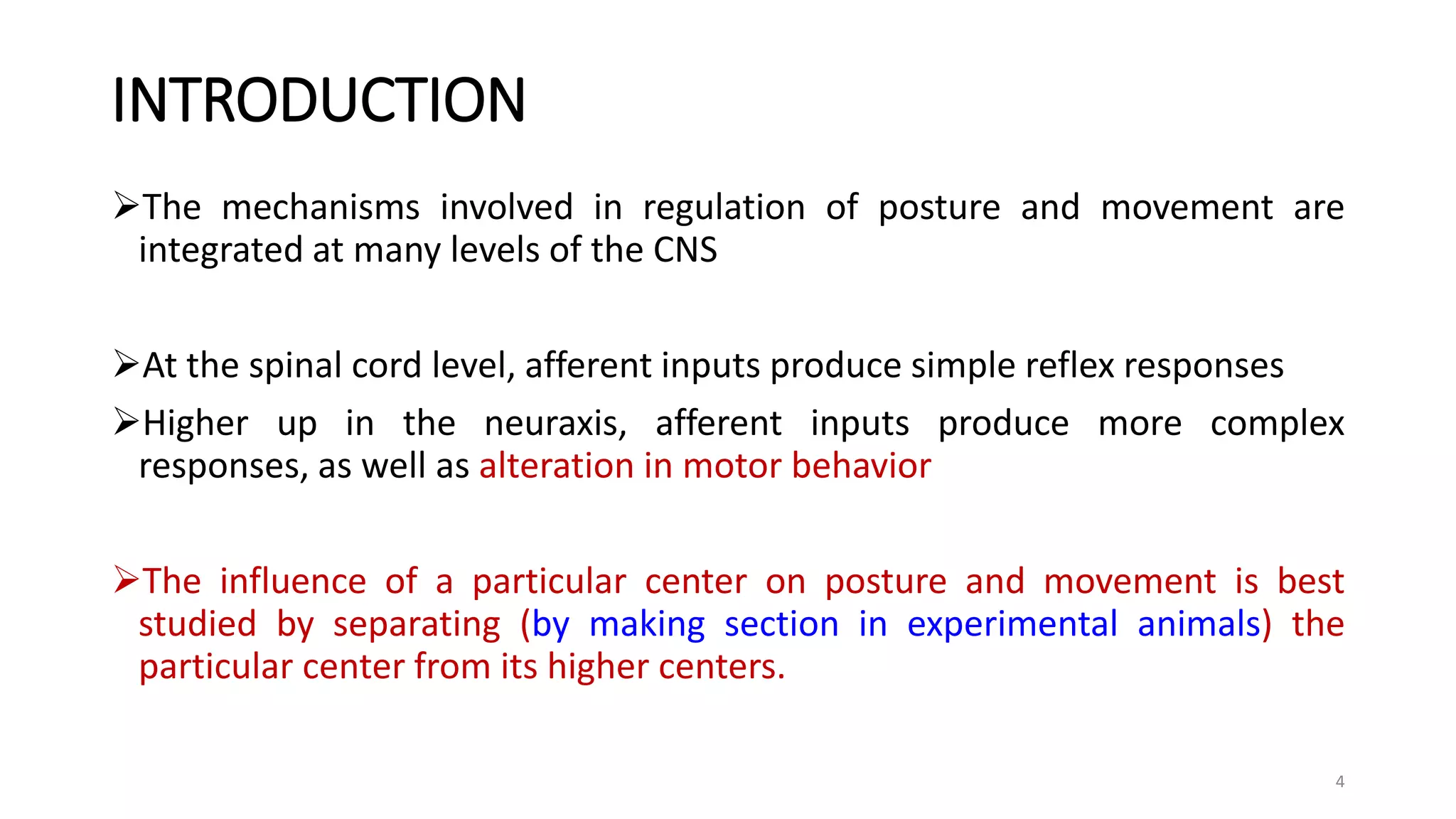 INTRODUCTION

➢The mechanisms involved in regulation of posture and movement are integrated at many levels of the CNS

➢At the spinal cord level, afferent inputs produce simple reflex responses

➢Higher up in the neuraxis, afferent inputs produce more complex responses, as well as alteration in motor behavior

➢The influence of a particular center on posture and movement is best studied by separating (by making section in experimental animals) the particular center from its higher centers.

4